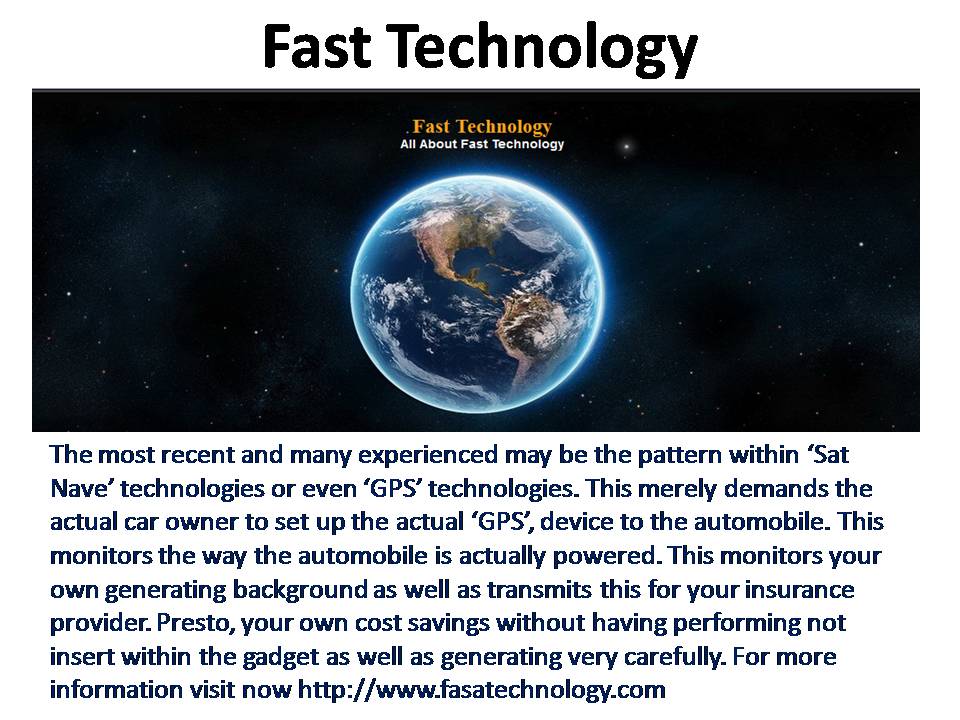 Fast Technology

Fast Technology
All About Fast Technology

The most recent and many experienced may be the pattern within 'Sat Nave' technologies or even 'GPS' technologies. This merely demands the actual car owner to set up the actual 'GPS', device to the automobile. This monitors the way the automobile is actually powered. This monitors your own generating background as well as transmits this for your insurance provider. Presto, your own cost savings without having performing not insert within the gadget as well as generating very carefully. For more information visit now http://www.fasatechnology.com